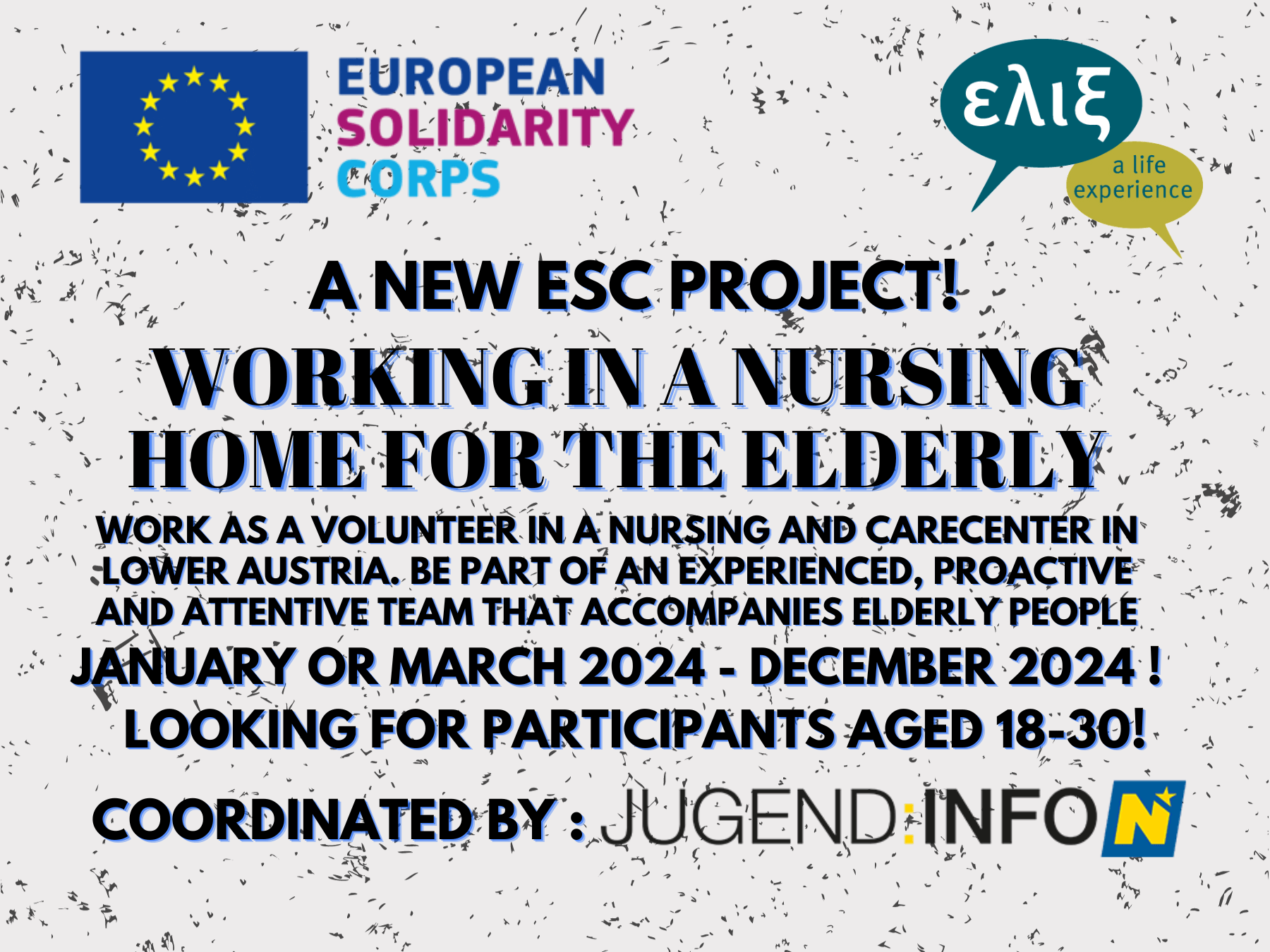 EUROPEAN SOLIDARITY CORPS

ελιξ
a life experience

A NEW ESC PROJECT!

WORKING IN A NURSING HOME FOR THE ELDERLY

WORK AS A VOLUNTEER IN A NURSING AND CARECENTER IN LOWER AUSTRIA. BE PART OF AN EXPERIENCED, PROACTIVE AND ATTENTIVE TEAM THAT ACCOMPANIES ELDERLY PEOPLE

JANUARY OR MARCH 2024 - DECEMBER 2024 !

LOOKING FOR PARTICIPANTS AGED 18-30!

COORDINATED BY : JUGEND:INFO N